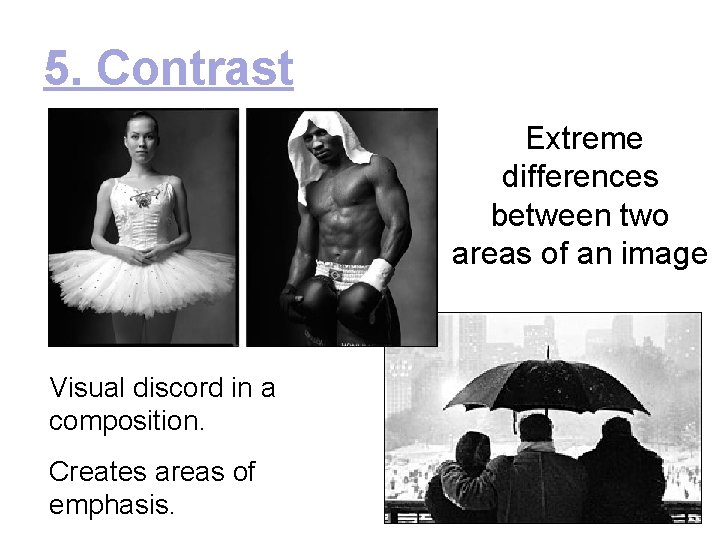 5. Contrast

Extreme differences between two areas of an image

Visual discord in a composition.

Creates areas of emphasis.